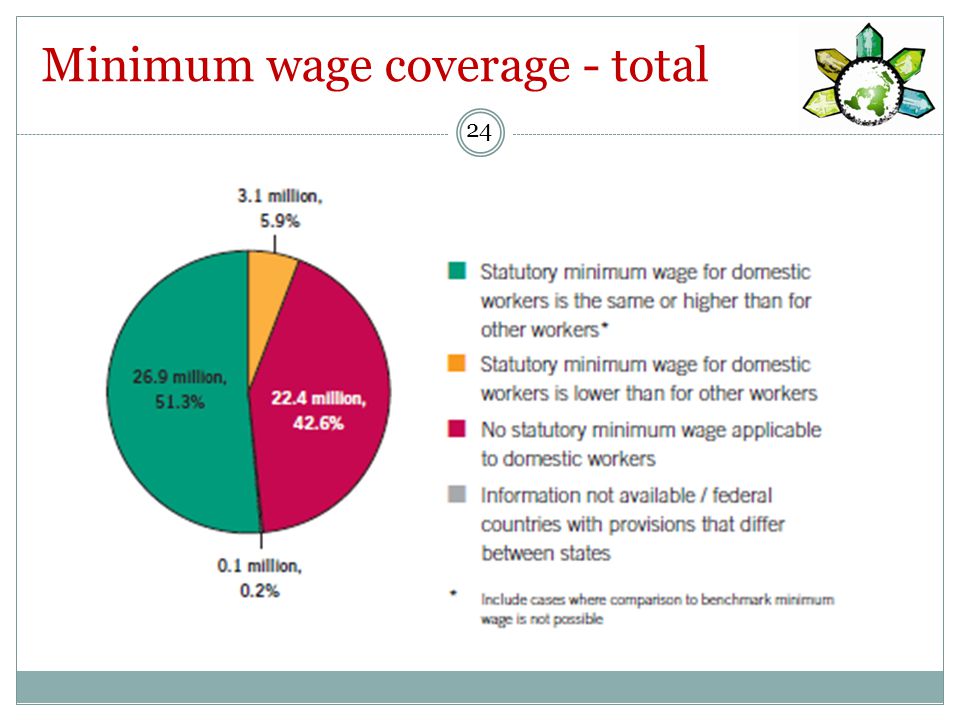 Minimum wage coverage - total

24

3.1 million, 5.9%

26.9 million, 51.3%

22.4 million, 42.6%

0.1 million, 0.2%

Statutory minimum wage for domestic workers is the same or higher than for other workers*

Statutory minimum wage for domestic workers is lower than for other workers

No statutory minimum wage applicable to domestic workers

Information not available / federal countries with provisions that differ between states

* Include cases where comparison to benchmark minimum wage is not possible